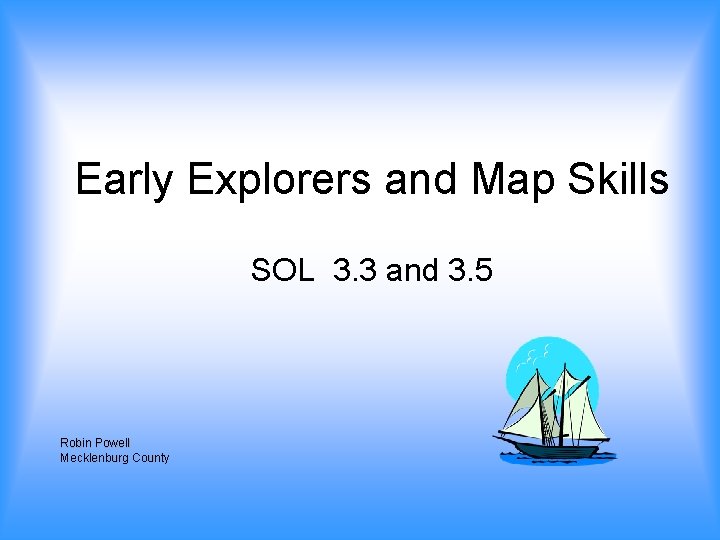 Early Explorers and Map Skills

SOL 3.3 and 3.5

Robin Powell
Mecklenburg County